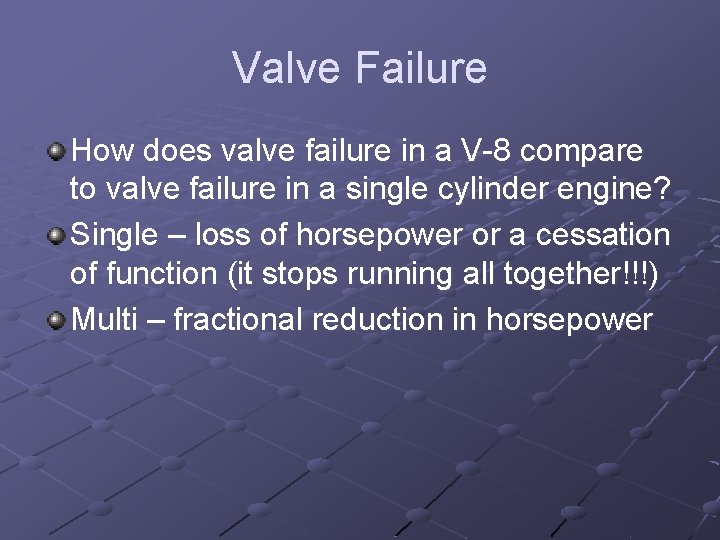 Valve Failure

How does valve failure in a V-8 compare to valve failure in a single cylinder engine?

Single – loss of horsepower or a cessation of function (it stops running all together!!!)

Multi – fractional reduction in horsepower